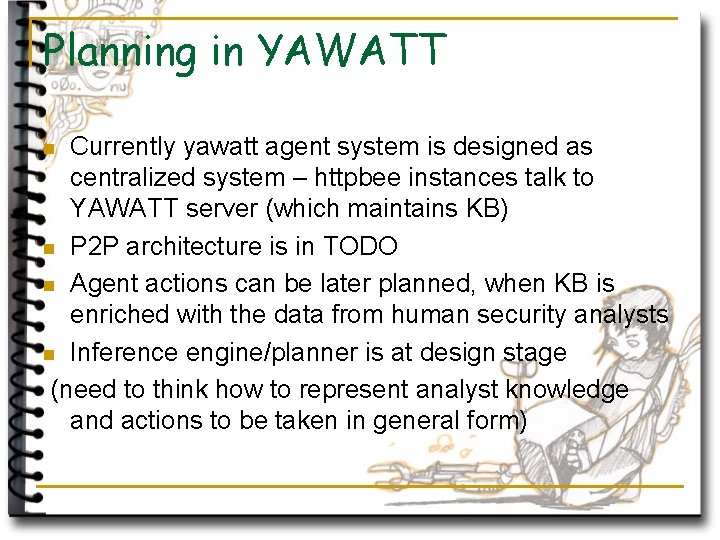 Planning in YAWATT

Currently yawatt agent system is designed as centralized system – httpbee instances talk to YAWATT server (which maintains KB)

P2P architecture is in TODO

Agent actions can be later planned, when KB is enriched with the data from human security analysts

Inference engine/planner is at design stage (need to think how to represent analyst knowledge and actions to be taken in general form)